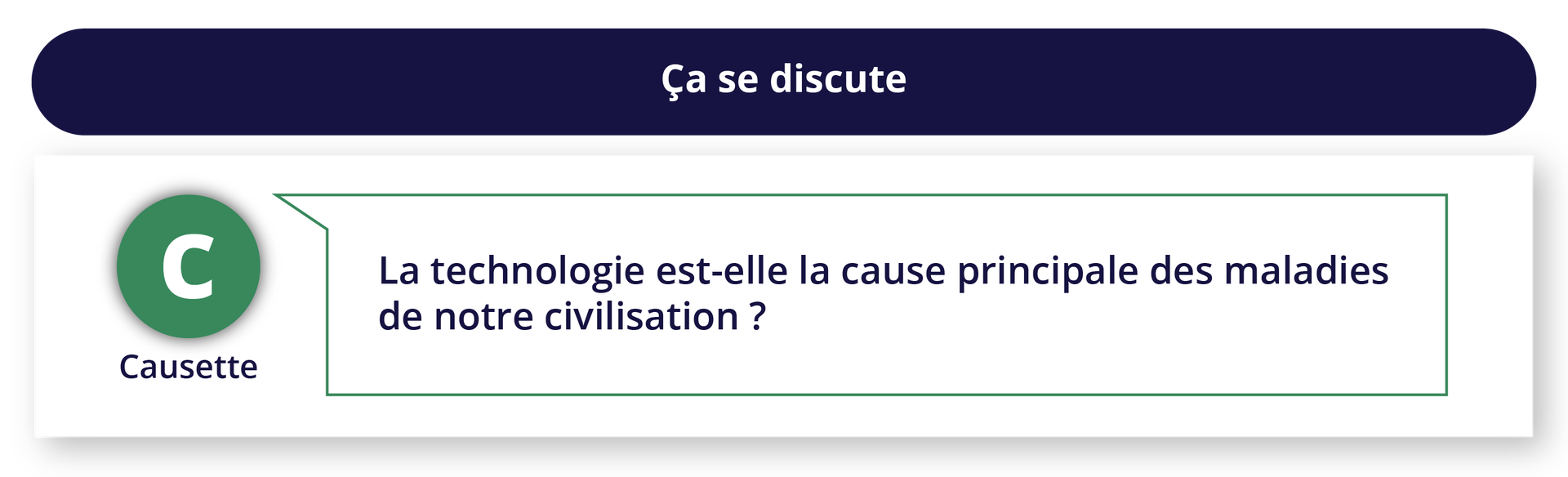 Ça se discute

C

Causette

La technologie est-elle la cause principale des maladies de notre civilisation ?